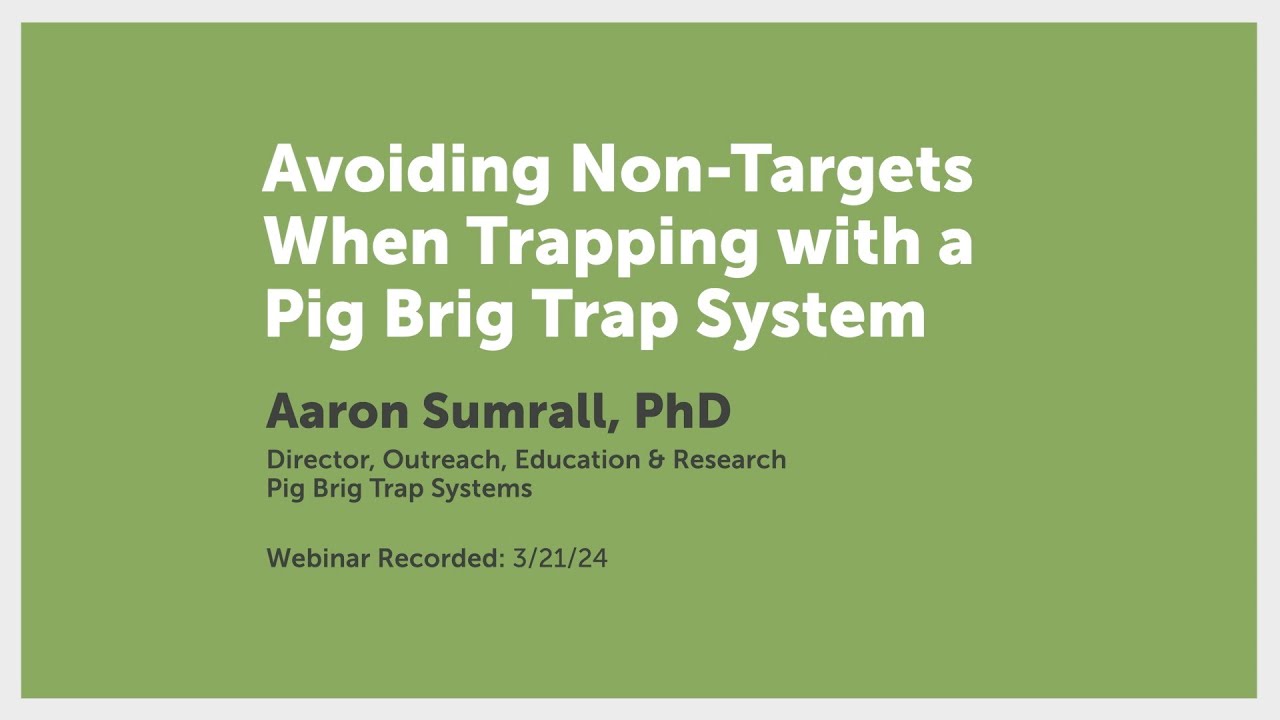 Avoiding Non-Targets When Trapping with a Pig Brig Trap System

Aaron Sumrall, PhD

Director, Outreach, Education & Research
Pig Brig Trap Systems

Webinar Recorded: 3/21/24